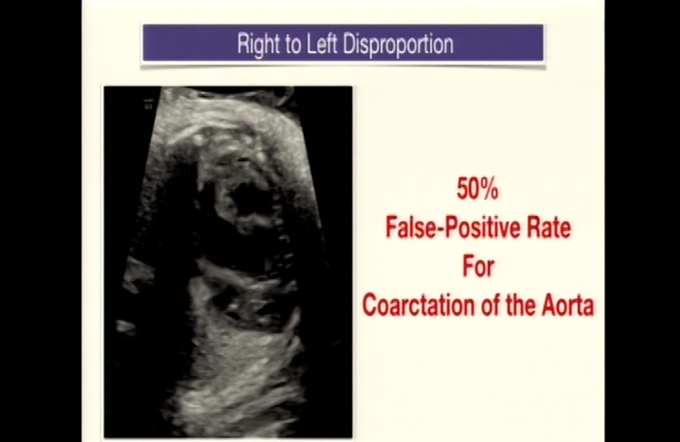 Right to Left Disproportion

50%
False-Positive Rate
For
Coarctation of the Aorta